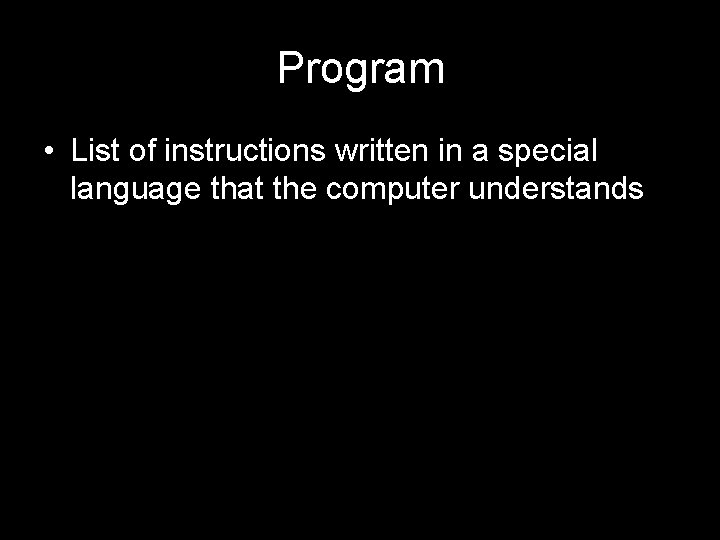 Program

• List of instructions written in a special language that the computer understands